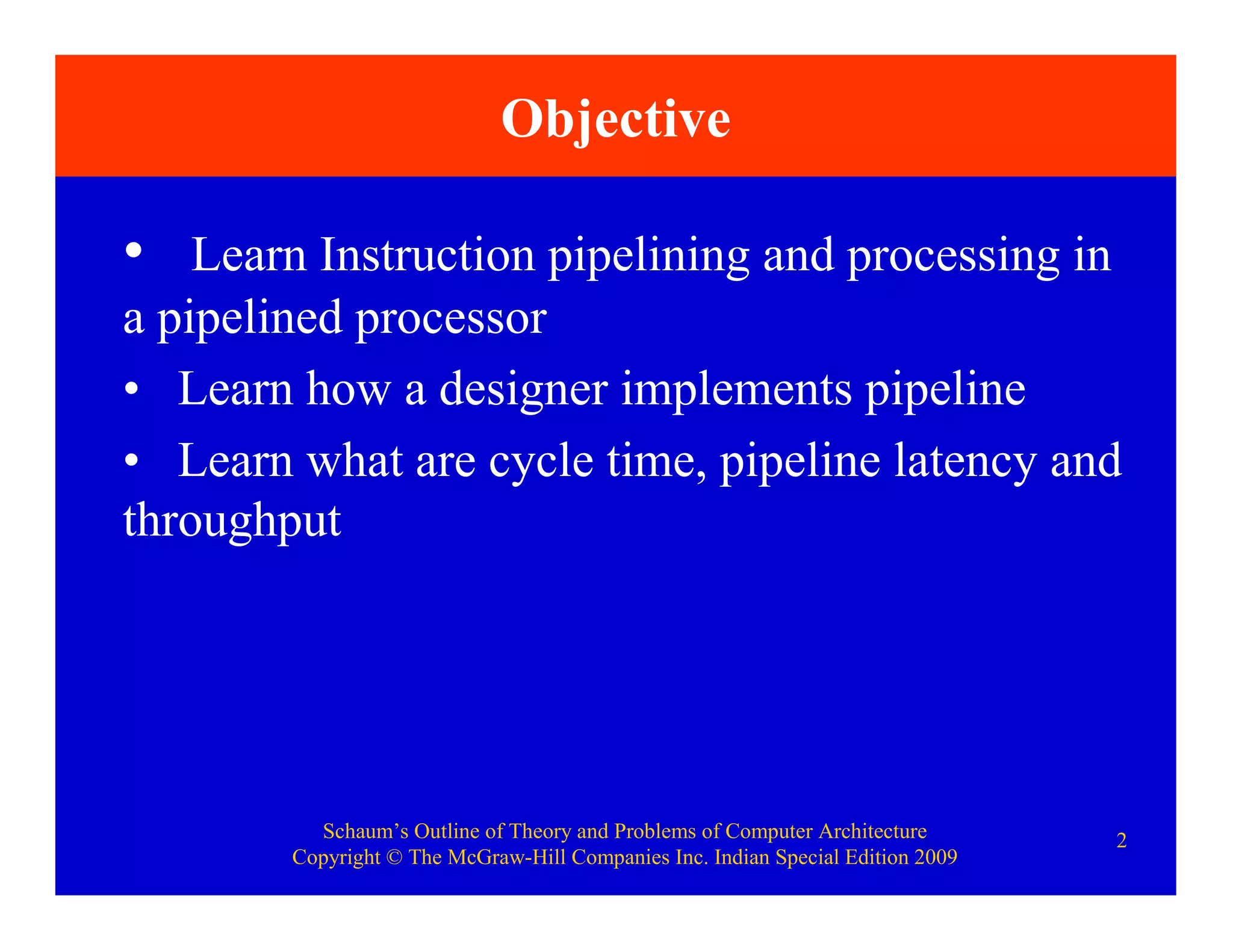 Objective

• Learn Instruction pipelining and processing in a pipelined processor

• Learn how a designer implements pipeline

• Learn what are cycle time, pipeline latency and throughput

Schaum's Outline of Theory and Problems of Computer Architecture
Copyright © The McGraw-Hill Companies Inc. Indian Special Edition 2009

2